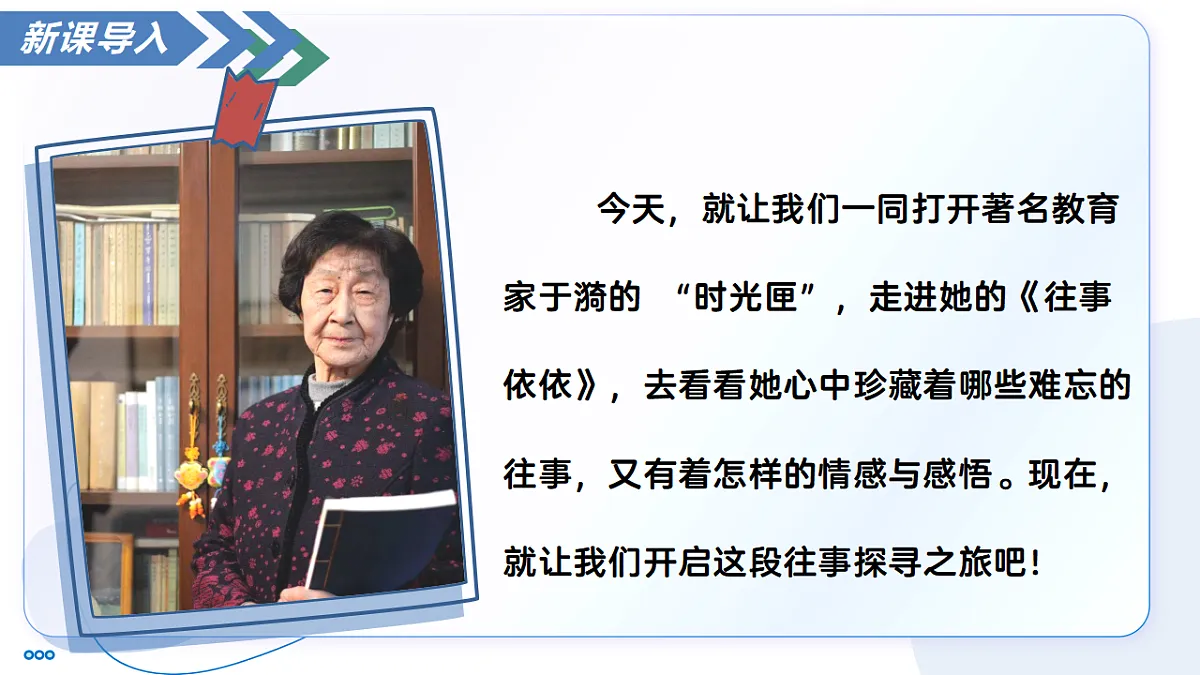 新课导入

今天，就让我们一同打开著名教育家于漪的 “时光匣”，走进她的《往事依依》，去看看她心中珍藏着哪些难忘的往事，又有着怎样的情感与感悟。现在，就让我们开启这段往事探寻之旅吧！